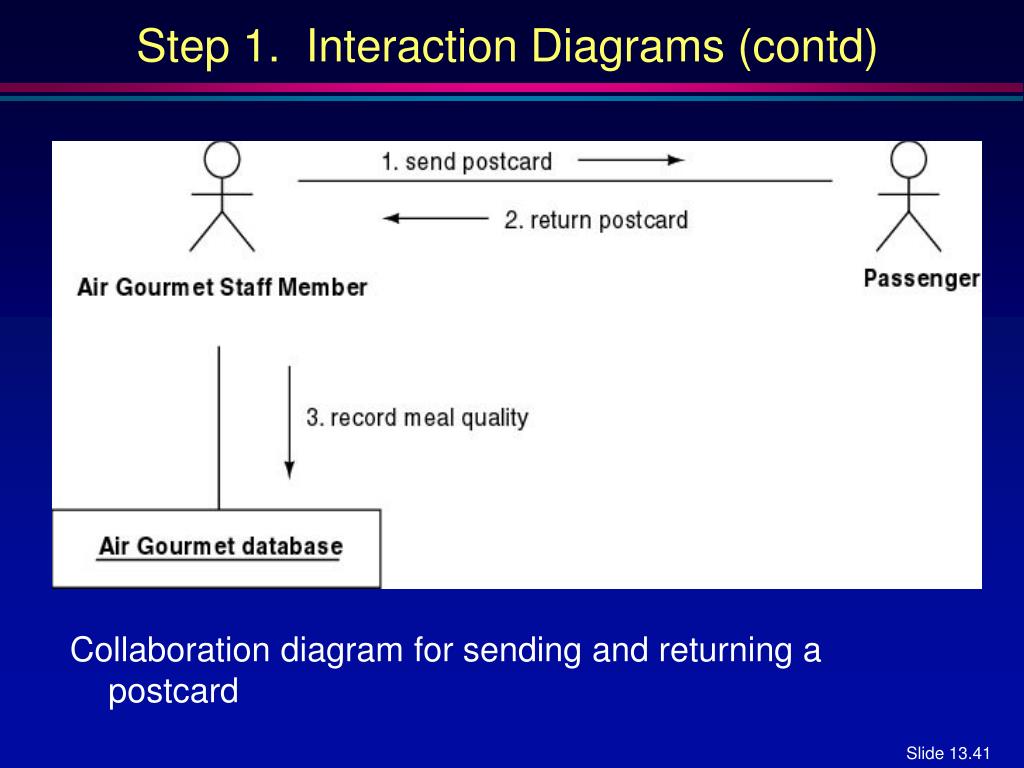 Step 1. Interaction Diagrams (contd)

1. send postcard

2. return postcard

Air Gourmet Staff Member

Passenger

3. record meal quality

Air Gourmet database

Collaboration diagram for sending and returning a postcard

Slide 13.41